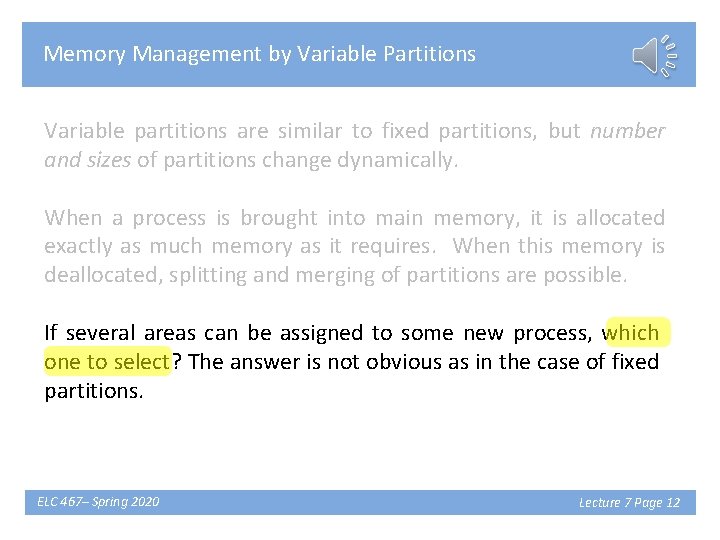 Memory Management by Variable Partitions

Variable partitions are similar to fixed partitions, but number and sizes of partitions change dynamically.

When a process is brought into main memory, it is allocated exactly as much memory as it requires. When this memory is deallocated, splitting and merging of partitions are possible.

If several areas can be assigned to some new process, which one to select? The answer is not obvious as in the case of fixed partitions.

ELC 467– Spring 2020

Lecture 7 Page 12